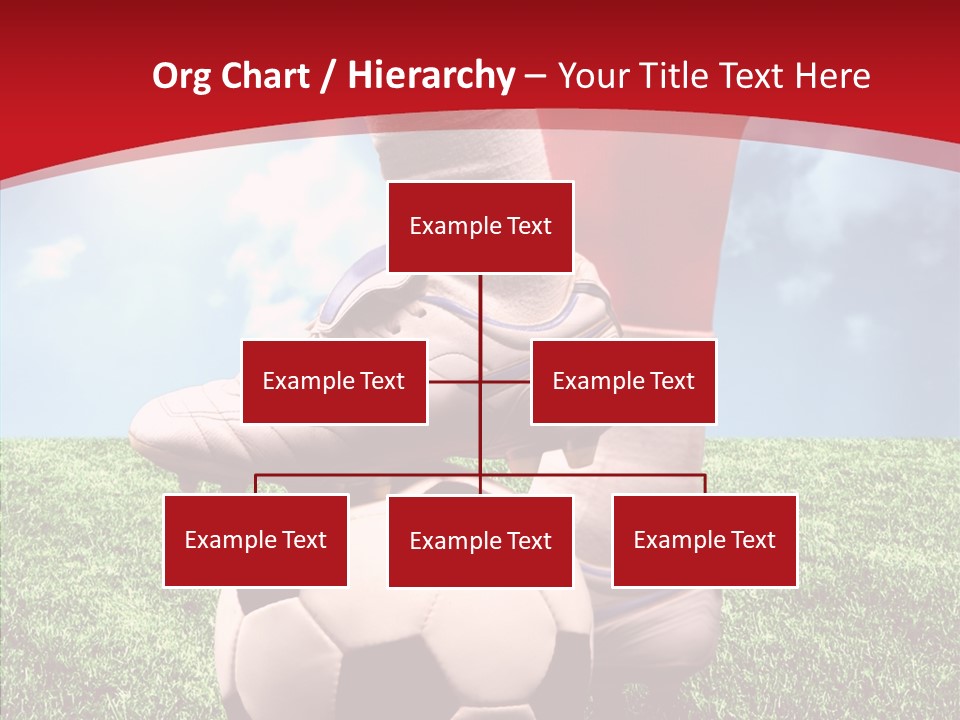 Org Chart / Hierarchy – Your Title Text Here

Example Text

Example Text

Example Text

Example Text

Example Text

Example Text